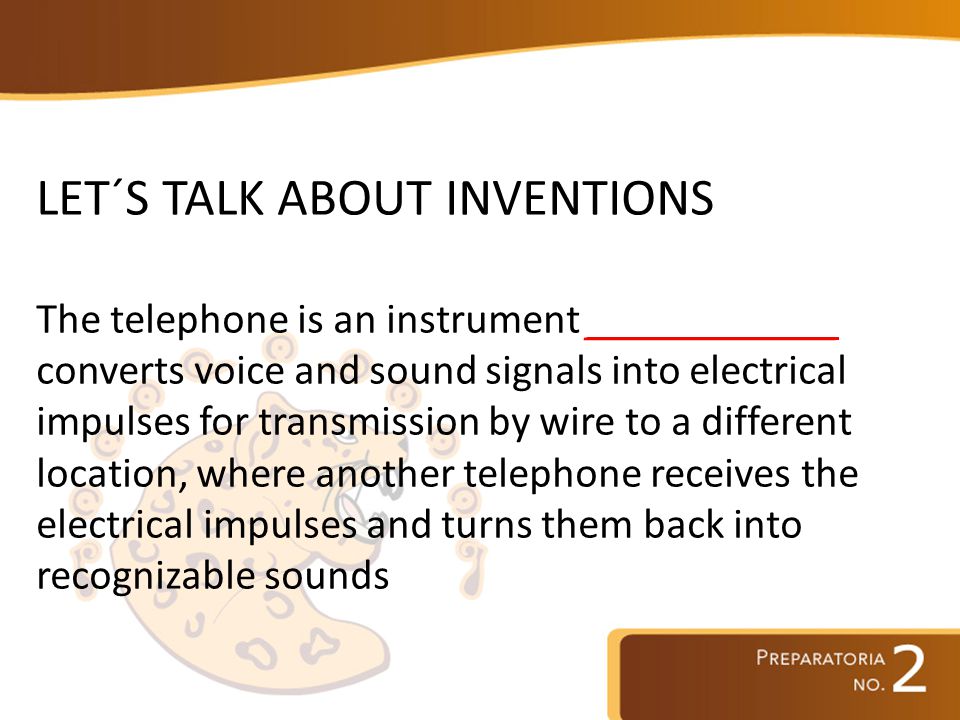 LET´S TALK ABOUT INVENTIONS

The telephone is an instrument ____________ converts voice and sound signals into electrical impulses for transmission by wire to a different location, where another telephone receives the electrical impulses and turns them back into recognizable sounds

PREPARATORIA NO. 2